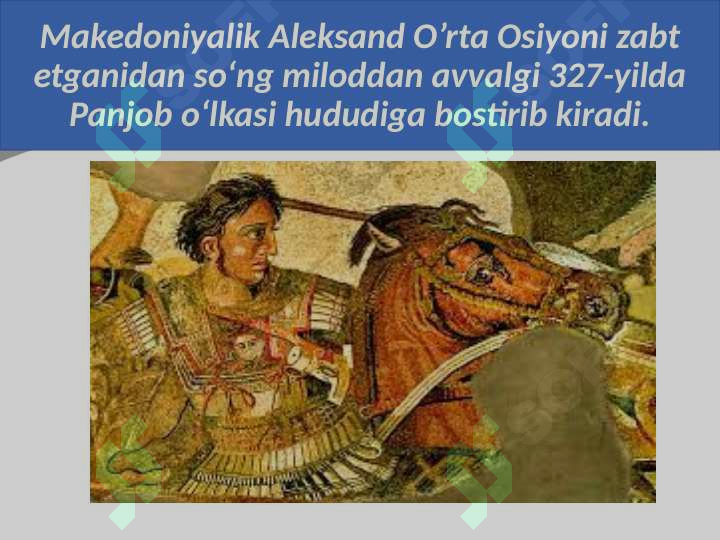 Makedoniyalik Aleksand O’rta Osiyoni zabt etganidan so‘ng miloddan avvalgi 327-yilda Panjob o‘lkasi hududiga bostirib kiradi.